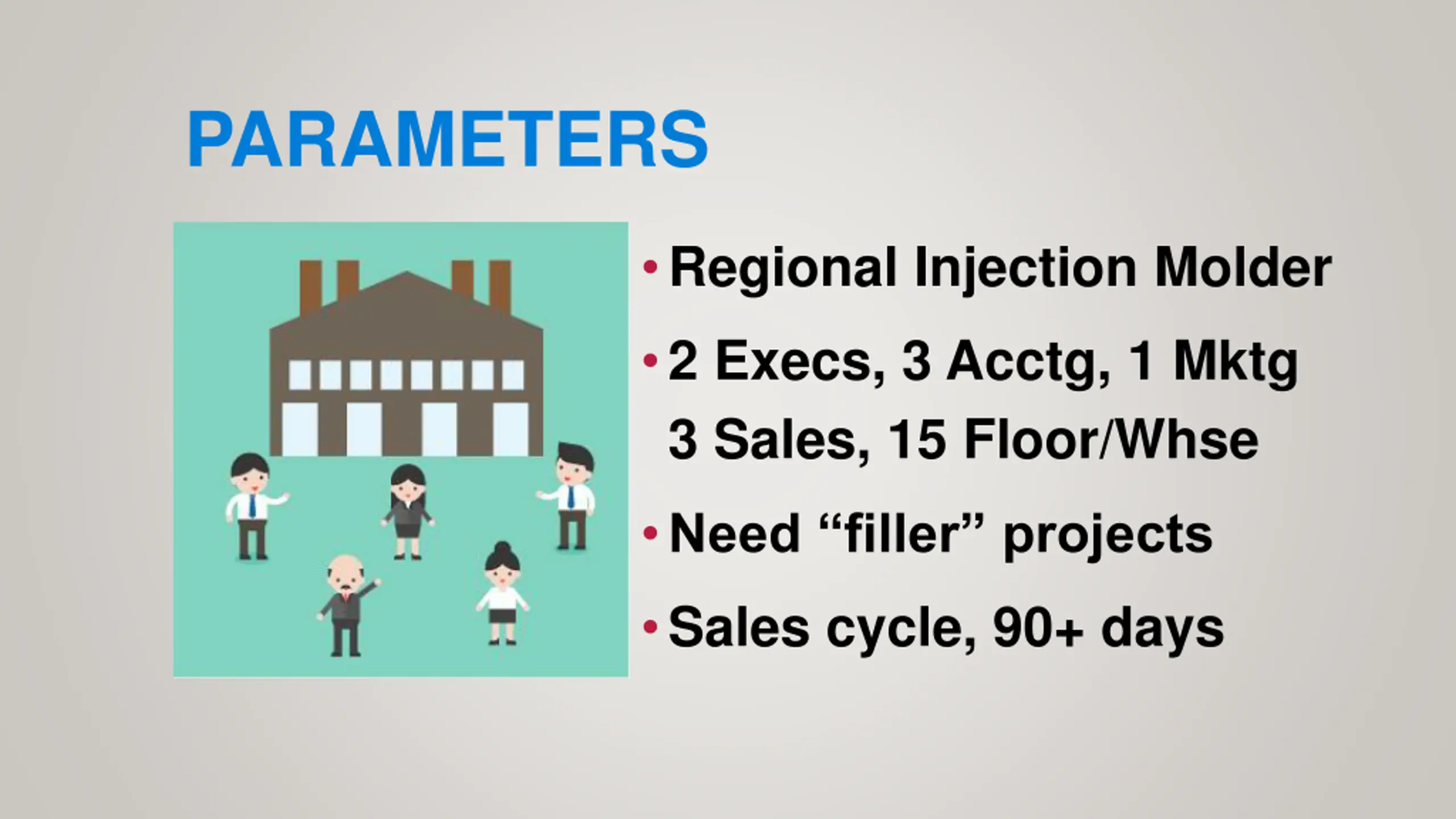 PARAMETERS

• Regional Injection Molder

• 2 Execs, 3 Acctg, 1 Mktg
3 Sales, 15 Floor/Whse

• Need “filler” projects

• Sales cycle, 90+ days